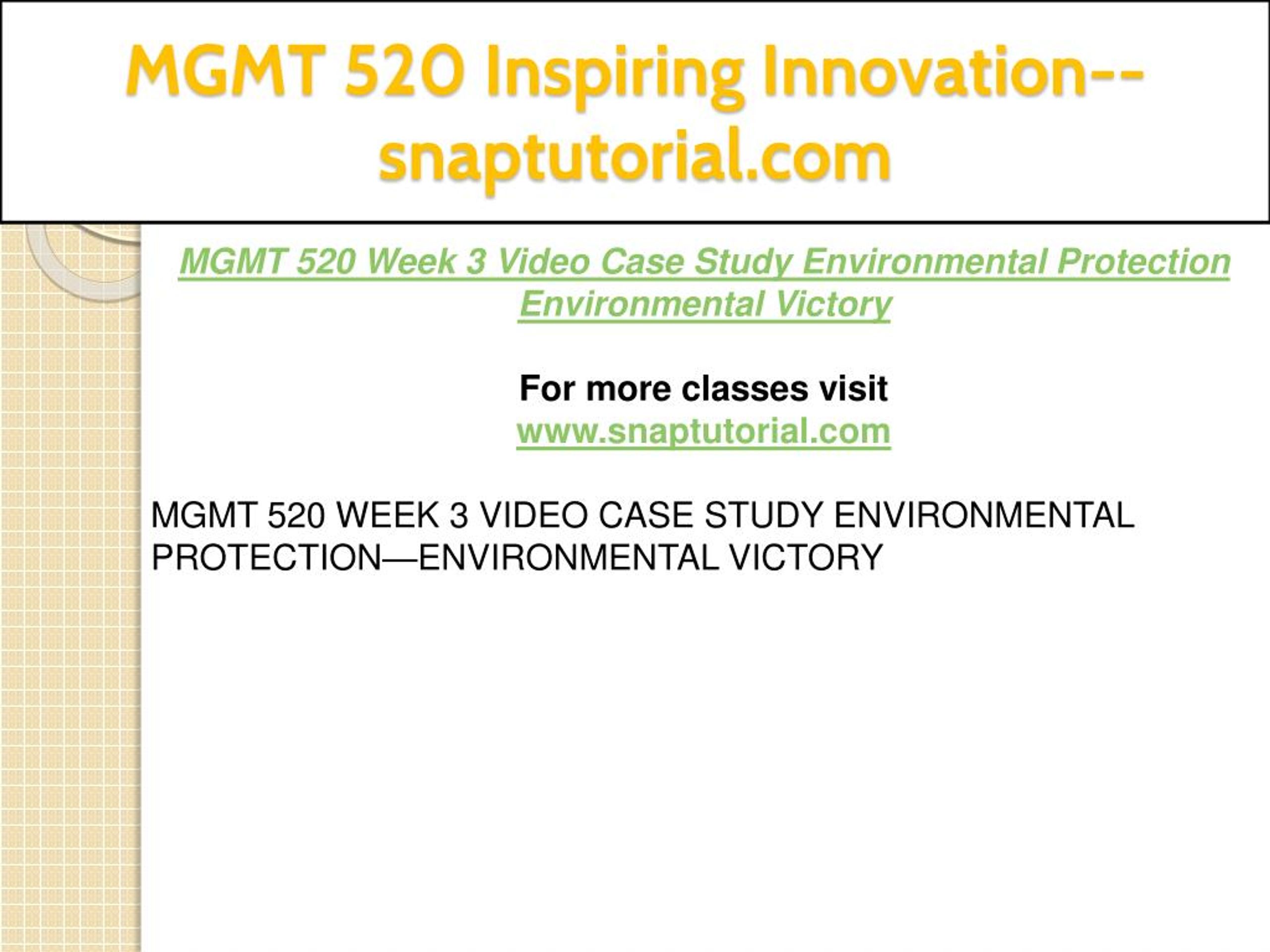 MGMT 520 Inspiring Innovation--snaptutorial.com

MGMT 520 Week 3 Video Case Study Environmental Protection Environmental Victory

For more classes visit
www.snaptutorial.com

MGMT 520 WEEK 3 VIDEO CASE STUDY ENVIRONMENTAL PROTECTION—ENVIRONMENTAL VICTORY